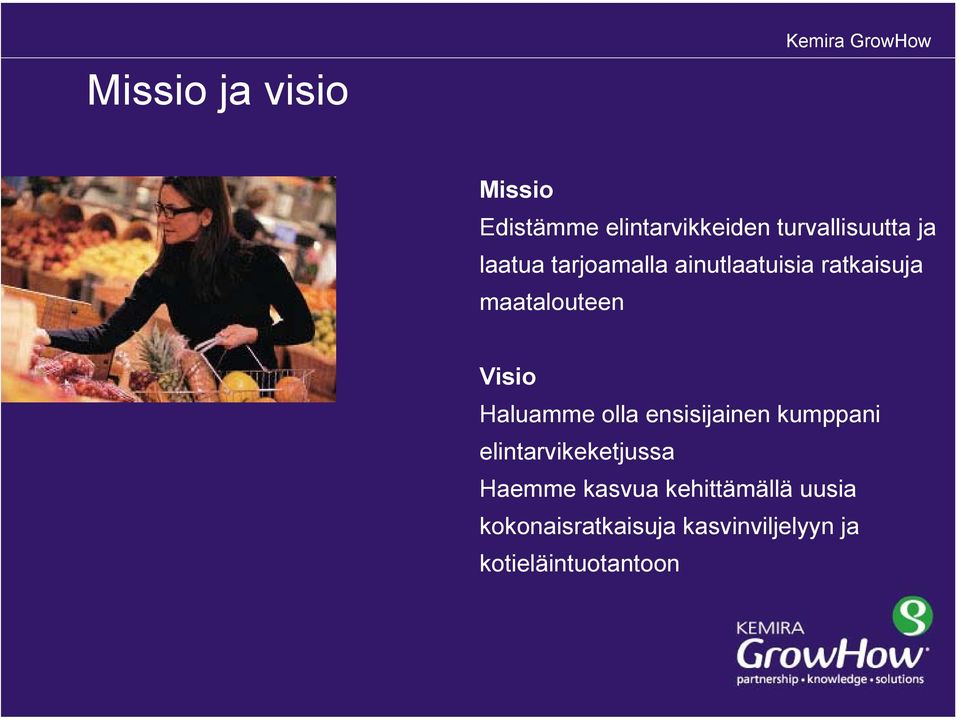 Kemira GrowHow

Missio ja visio

Missio
Edistämme elintarvikkeiden turvallisuutta ja laatua tarjoamalla ainutlaatuisia ratkaisuja maatalouteen

Visio
Haluamme olla ensisijainen kumppani elintarvikeketjussa
Haemme kasvua kehittämällä uusia kokonaisratkaisuja kasvinviljelyyn ja kotieläintuotantoon

KEMIRA
GrowHow
partnership • knowledge • solutions